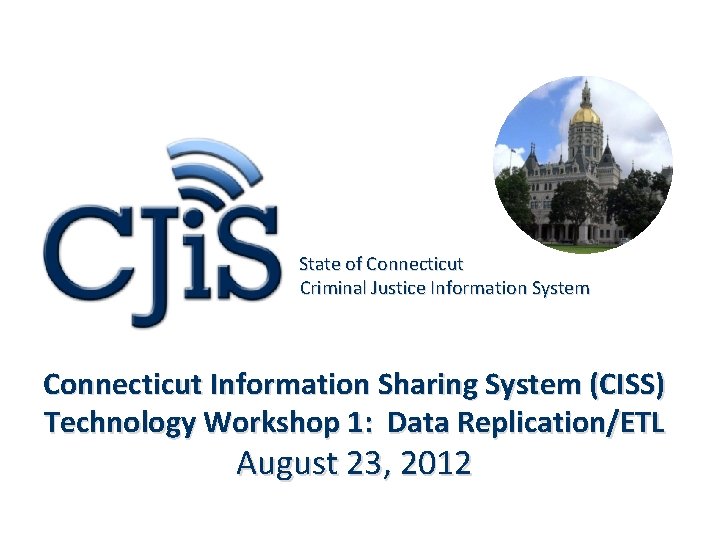 CJiS

State of Connecticut
Criminal Justice Information System

Connecticut Information Sharing System (CISS)
Technology Workshop 1: Data Replication/ETL
August 23, 2012